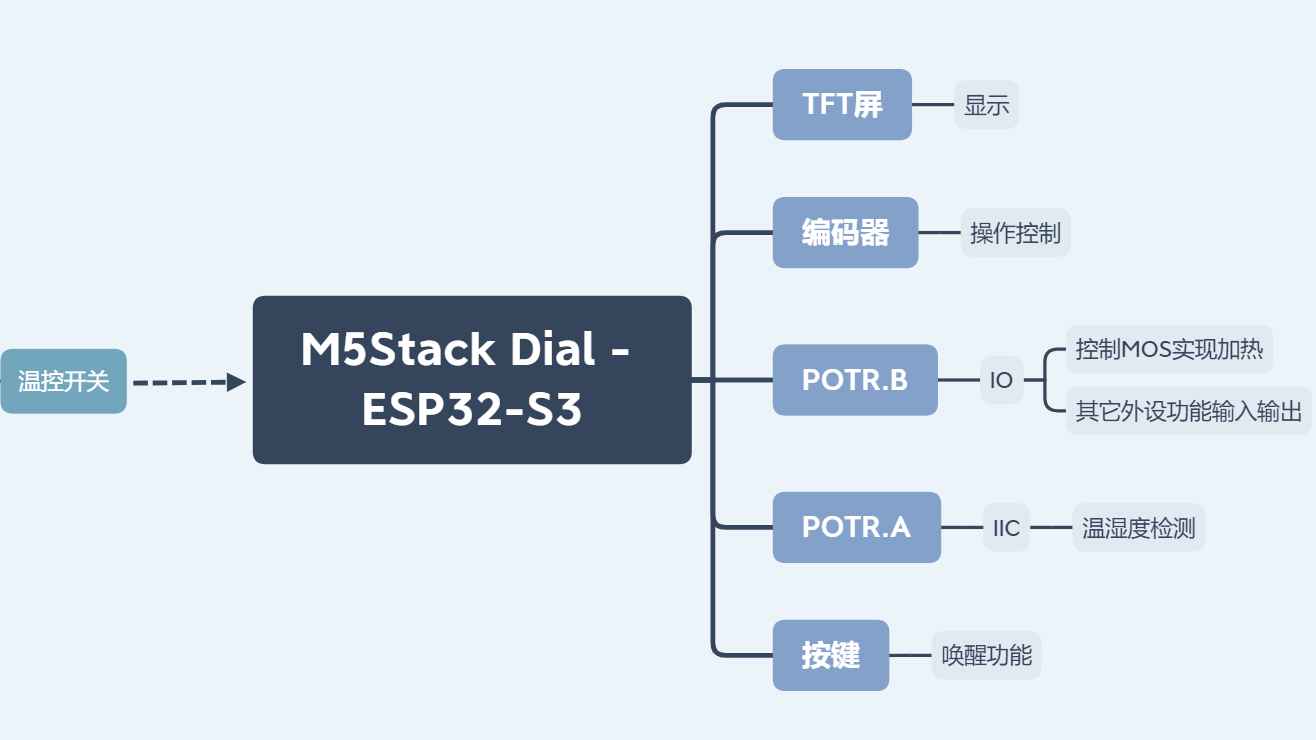 温控开关

M5Stack Dial - ESP32-S3

TFT屏
显示

编码器
操作控制

POTR.B
IO
控制MOS实现加热
其它外设功能输入输出

POTR.A
IIC
温湿度检测

按键
唤醒功能